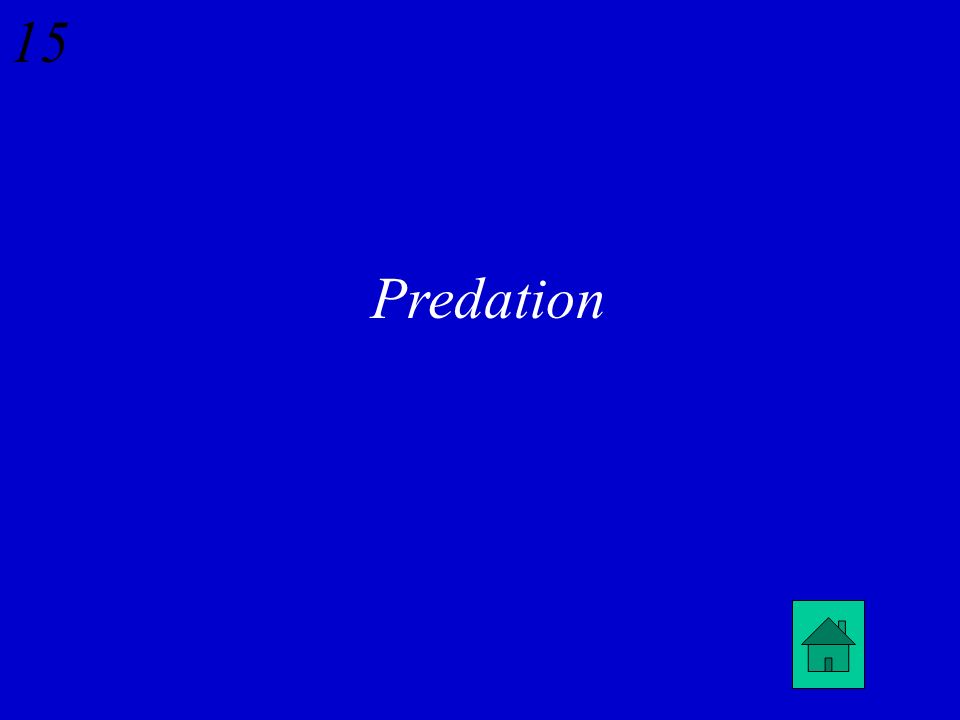 15

Predation